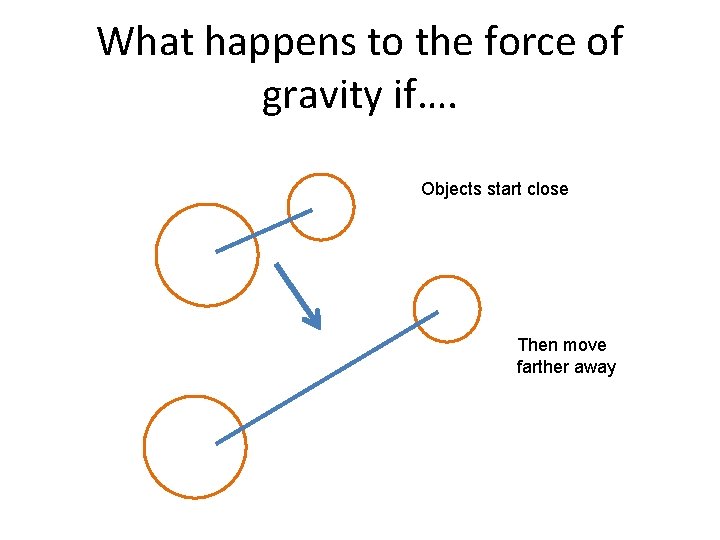 What happens to the force of gravity if….

Objects start close

Then move farther away